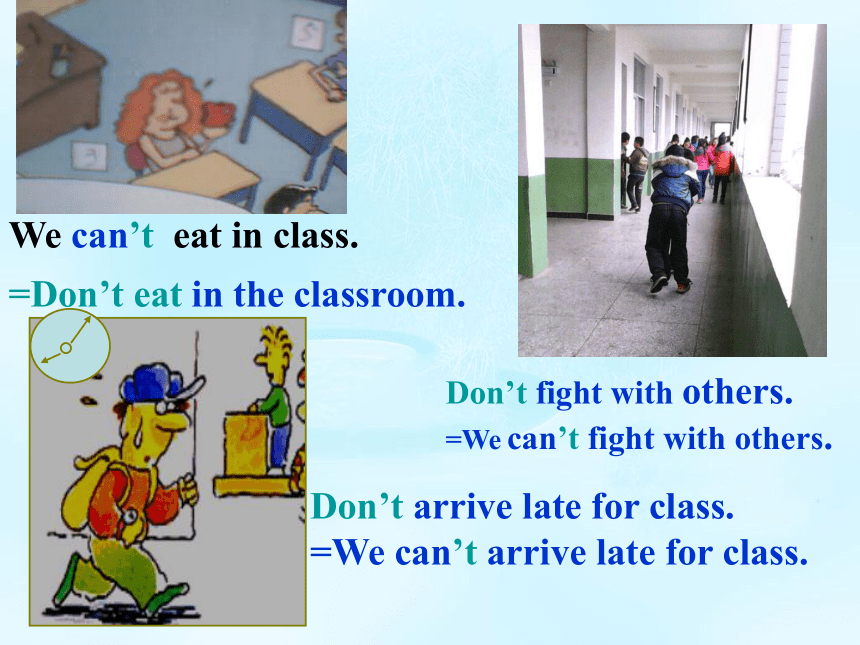 We can't eat in class.

=Don't eat in the classroom.

Don't fight with others.

=We can't fight with others.

Don't arrive late for class.

=We can't arrive late for class.